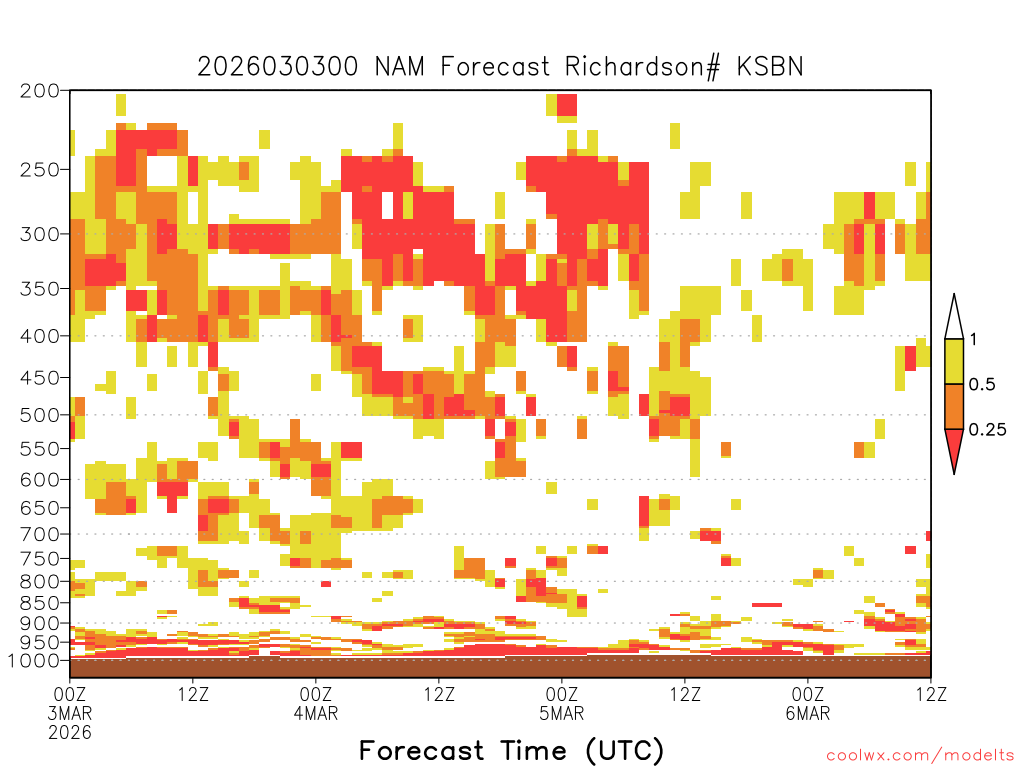 2026030300 NAM Forecast Richardson# KSBN

200
250
300
350
400
450
500
550
600
650
700
750
800
850
900
950
1000

1
0.5
0.25

00Z
3MAR
2026
12Z
00Z
4MAR
12Z
00Z
5MAR
12Z
00Z
6MAR
12Z

Forecast Time (UTC)

coolwx.com/modelts